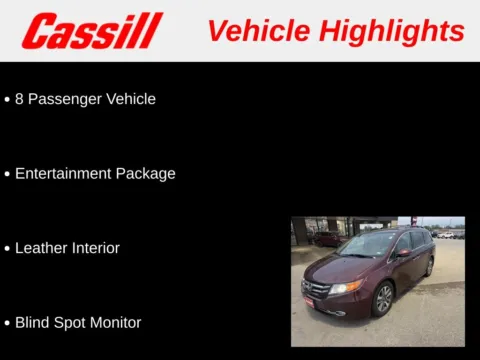 Cassill Vehicle Highlights

• 8 Passenger Vehicle

• Entertainment Package

• Leather Interior

• Blind Spot Monitor